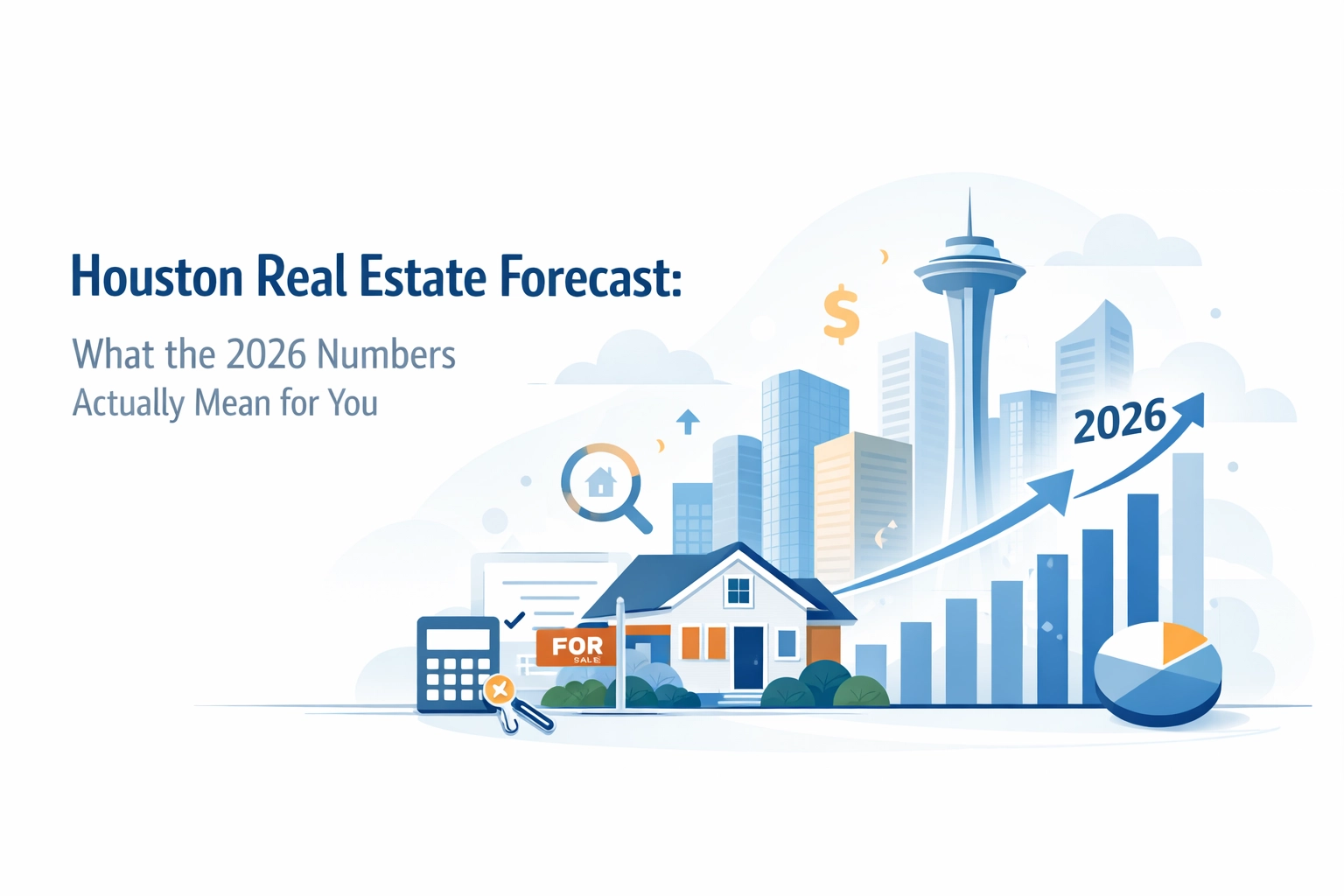 Houston Real Estate Forecast:

What the 2026 Numbers Actually Mean for You

$

2026

FOR SALE